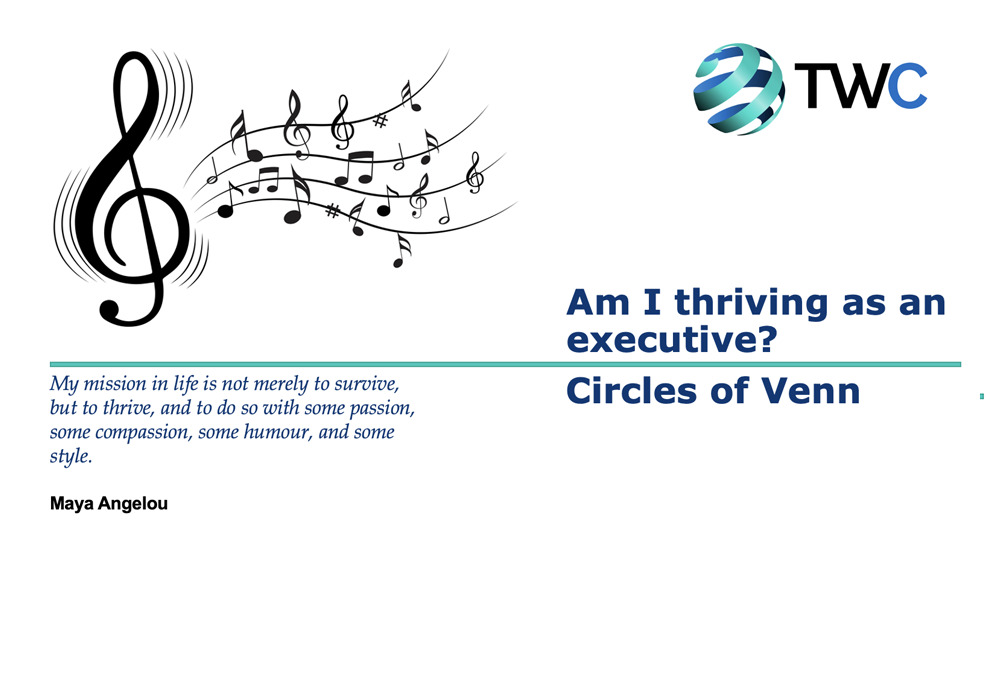 TWC

Am I thriving as an executive?

Circles of Venn

My mission in life is not merely to survive, but to thrive, and to do so with some passion, some compassion, some humour, and some style.

Maya Angelou